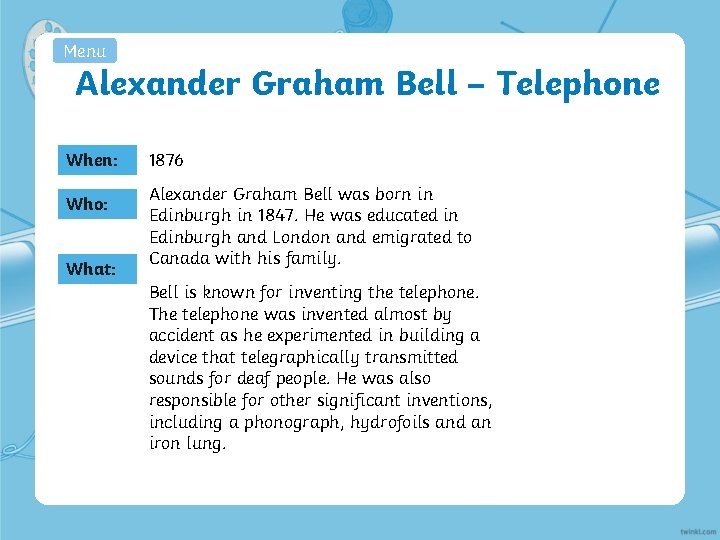 Menu

Alexander Graham Bell – Telephone

When: 1876

Who: Alexander Graham Bell was born in Edinburgh in 1847. He was educated in Edinburgh and London and emigrated to Canada with his family.

What: Bell is known for inventing the telephone. The telephone was invented almost by accident as he experimented in building a device that telegraphically transmitted sounds for deaf people. He was also responsible for other significant inventions, including a phonograph, hydrofoils and an iron lung.

twinkl.com